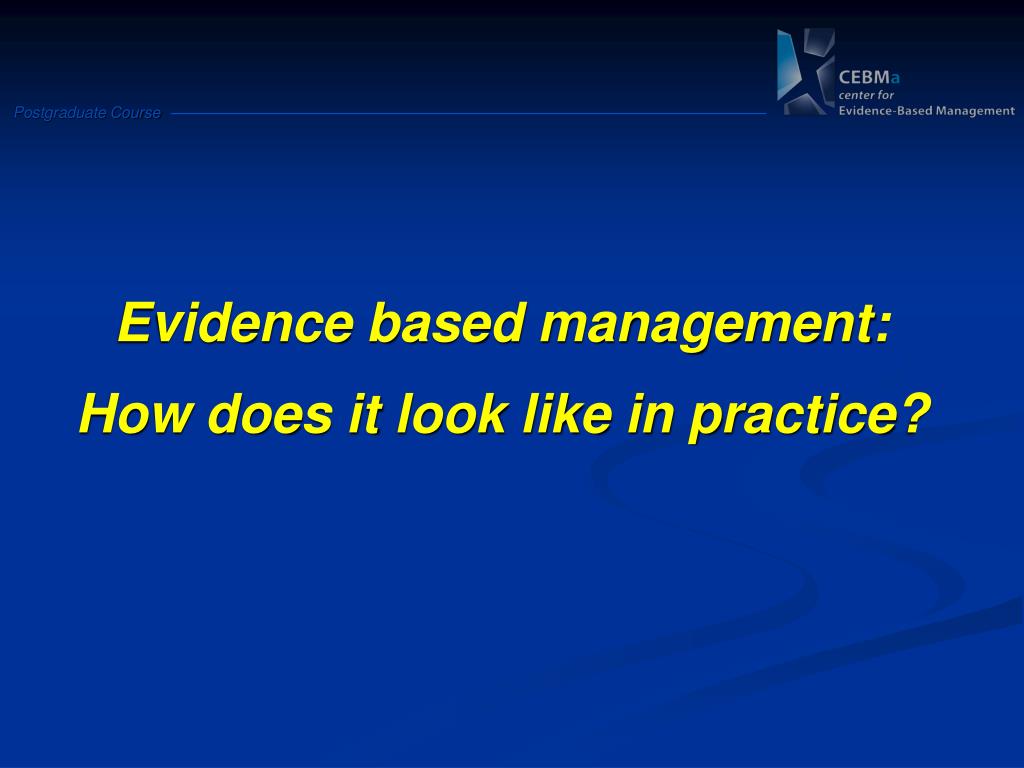 Postgraduate Course

CEBMa
center for
Evidence-Based Management

Evidence based management:
How does it look like in practice?